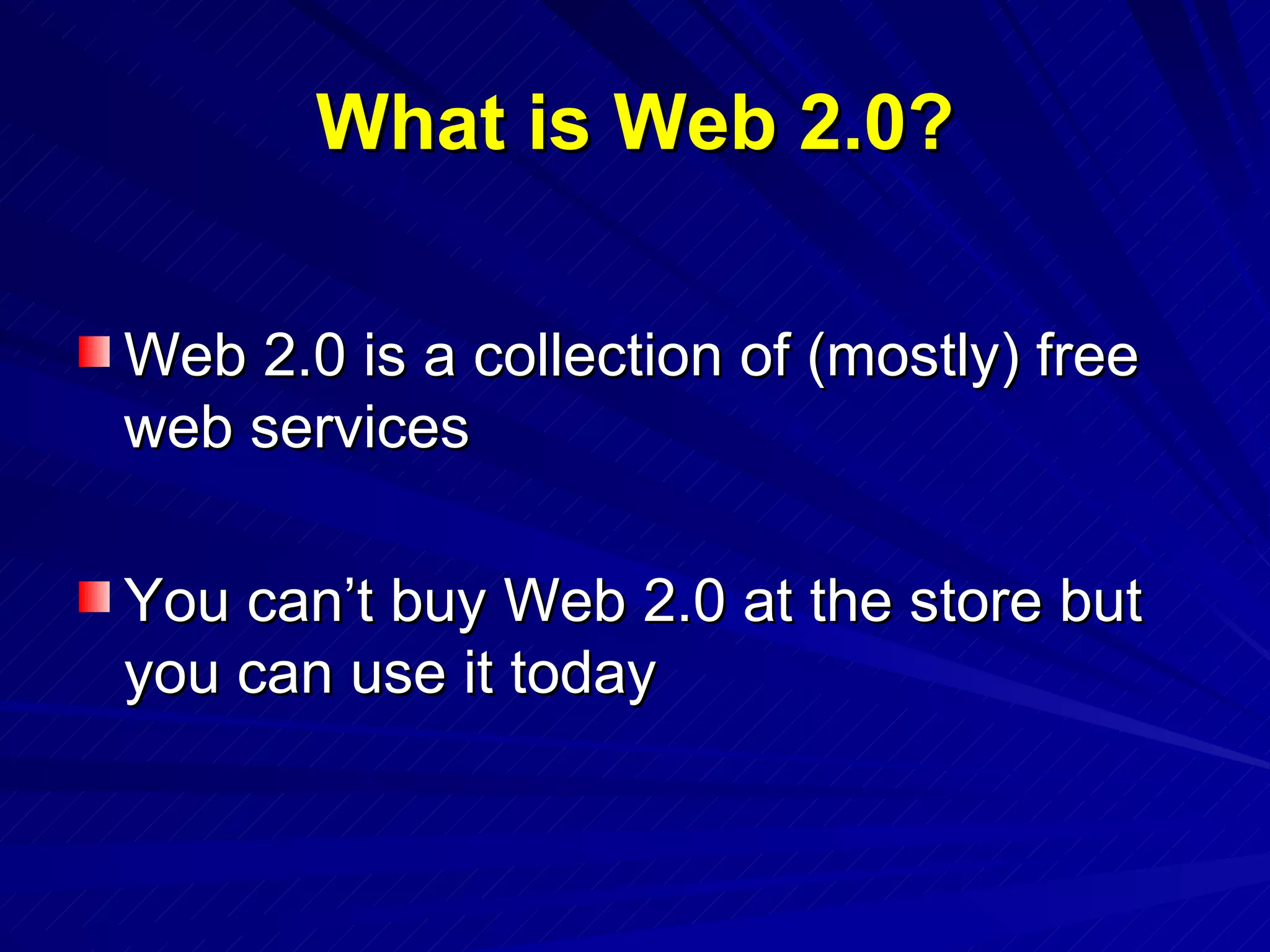 What is Web 2.0?

Web 2.0 is a collection of (mostly) free web services

You can’t buy Web 2.0 at the store but you can use it today